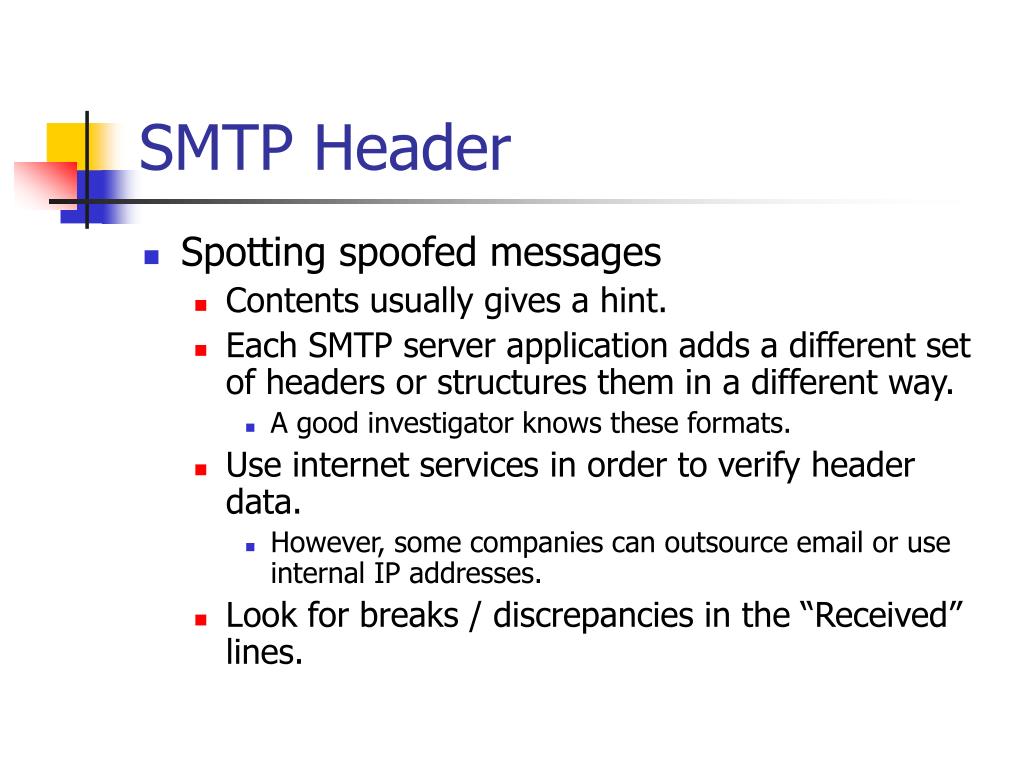 SMTP Header

- Spotting spoofed messages
  - Contents usually gives a hint.
  - Each SMTP server application adds a different set of headers or structures them in a different way.
    - A good investigator knows these formats.
  - Use internet services in order to verify header data.
    - However, some companies can outsource email or use internal IP addresses.
  - Look for breaks / discrepancies in the “Received” lines.